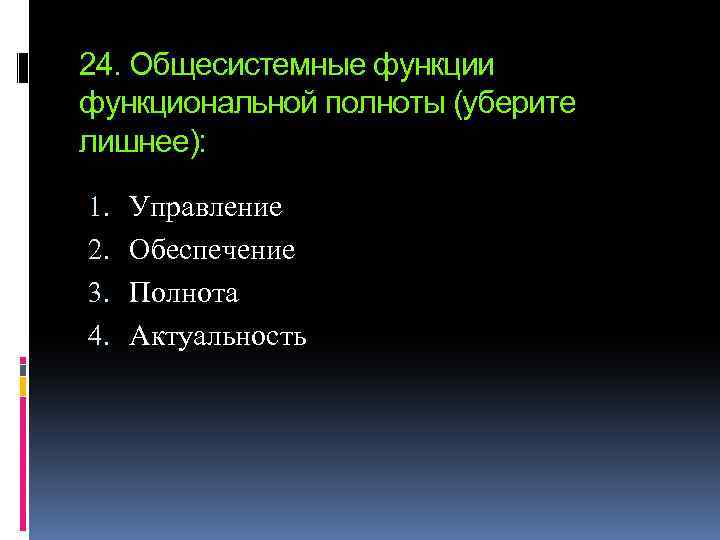 24. Общесистемные функции функциональной полноты (уберите лишнее):

1. Управление
2. Обеспечение
3. Полнота
4. Актуальность